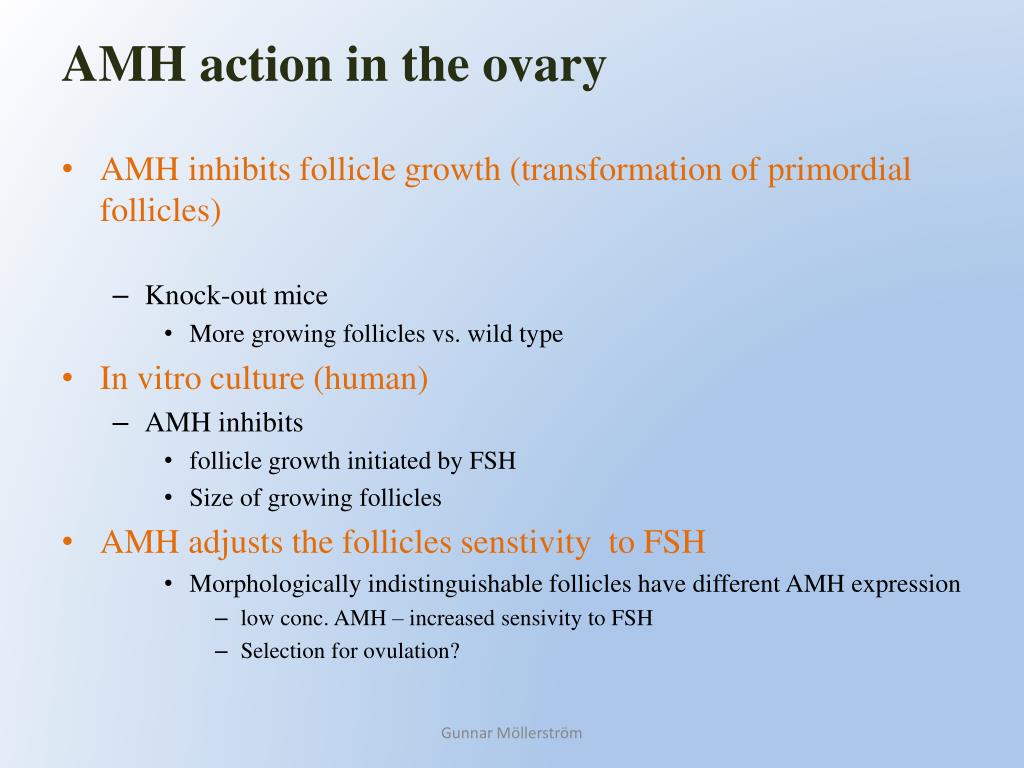 AMH action in the ovary

• AMH inhibits follicle growth (transformation of primordial follicles)

– Knock-out mice
• More growing follicles vs. wild type

• In vitro culture (human)
– AMH inhibits
• follicle growth initiated by FSH
• Size of growing follicles

• AMH adjusts the follicles senstivity to FSH
• Morphologically indistinguishable follicles have different AMH expression
– low conc. AMH – increased sensivity to FSH
– Selection for ovulation?

Gunnar Möllerström